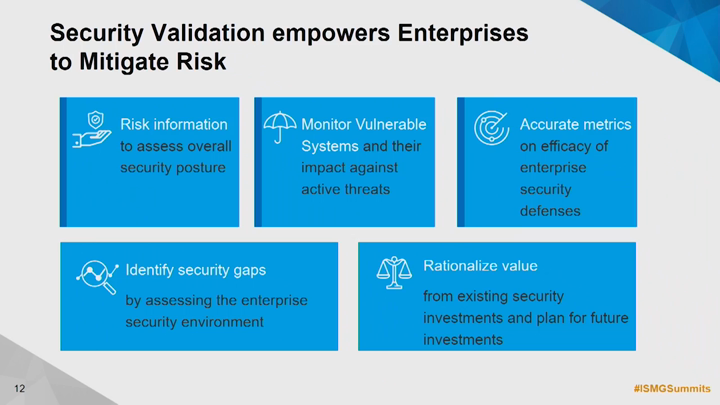 Security Validation empowers Enterprises to Mitigate Risk

Risk information to assess overall security posture

Monitor Vulnerable Systems and their impact against active threats

Accurate metrics on efficacy of enterprise security defenses

Identify security gaps

by assessing the enterprise security environment

Rationalize value

from existing security investments and plan for future investments

12

#ISMGSummits